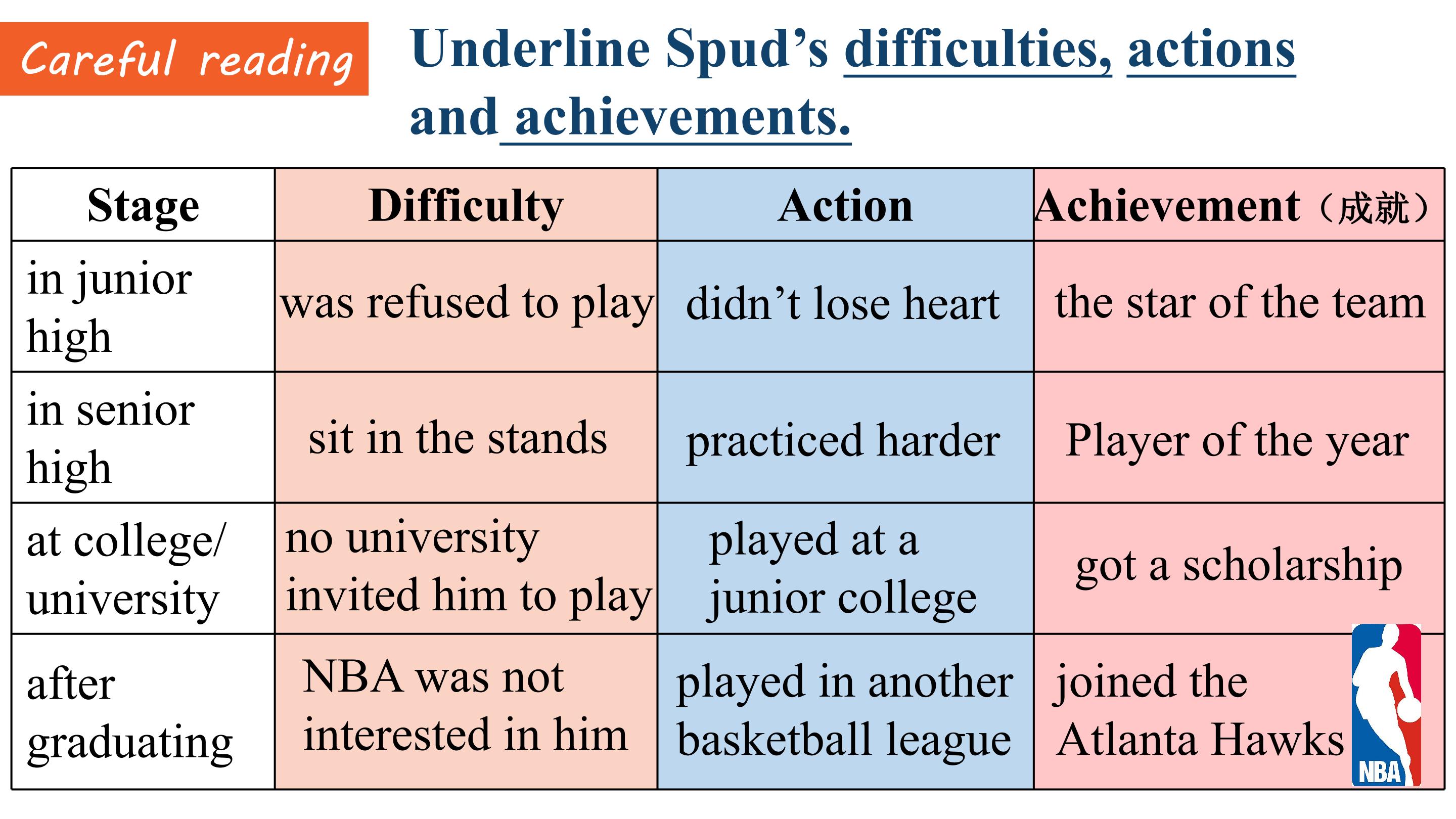 Careful reading

Underline Spud’s difficulties, actions and achievements.

| Stage | Difficulty | Action | Achievement（成就） |
|---|---|---|---|
| in junior high | was refused to play | didn’t lose heart | the star of the team |
| in senior high | sit in the stands | practiced harder | Player of the year |
| at college/ university | no university invited him to play | played at a junior college | got a scholarship |
| after graduating | NBA was not interested in him | played in another basketball league | joined the Atlanta Hawks |

NBA